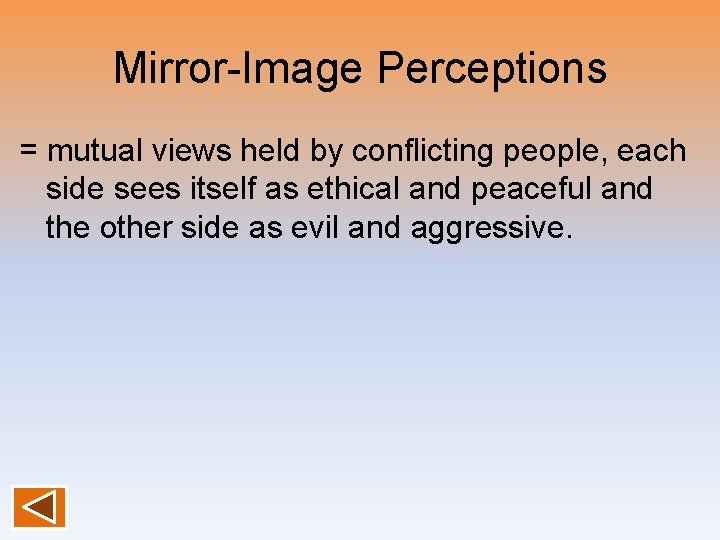 Mirror-Image Perceptions

= mutual views held by conflicting people, each side sees itself as ethical and peaceful and the other side as evil and aggressive.